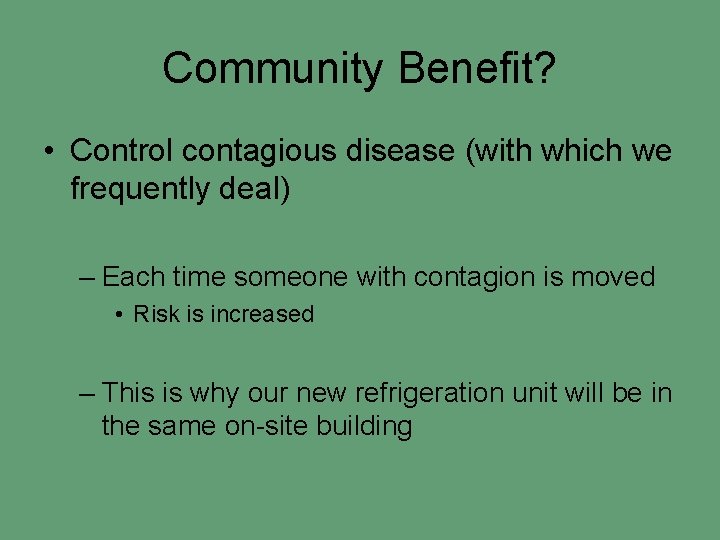 Community Benefit?

• Control contagious disease (with which we frequently deal)

– Each time someone with contagion is moved

• Risk is increased

– This is why our new refrigeration unit will be in the same on-site building